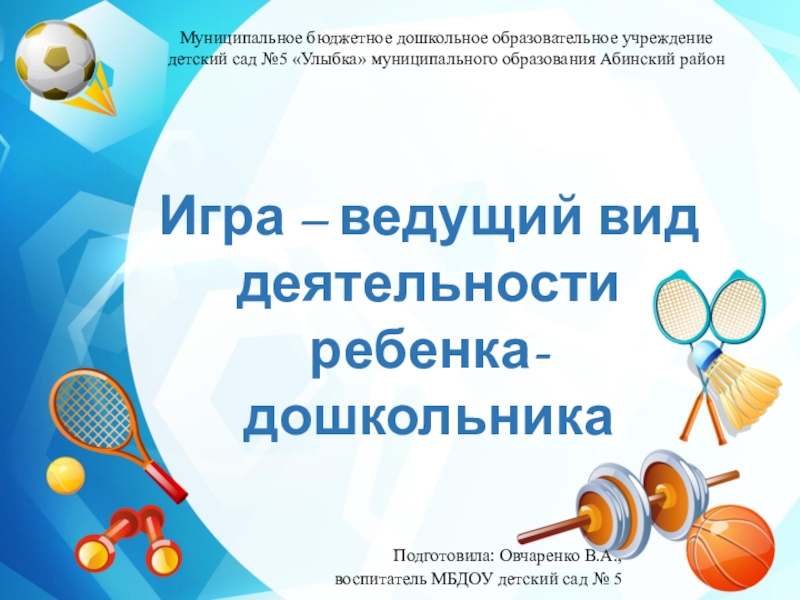 Муниципальное бюджетное дошкольное образовательное учреждение детский сад №5 «Улыбка» муниципального образования Абинский район

Игра – ведущий вид деятельности ребенка-дошкольника

Подготовила: Овчаренко В.А., воспитатель МБДОУ детский сад № 5